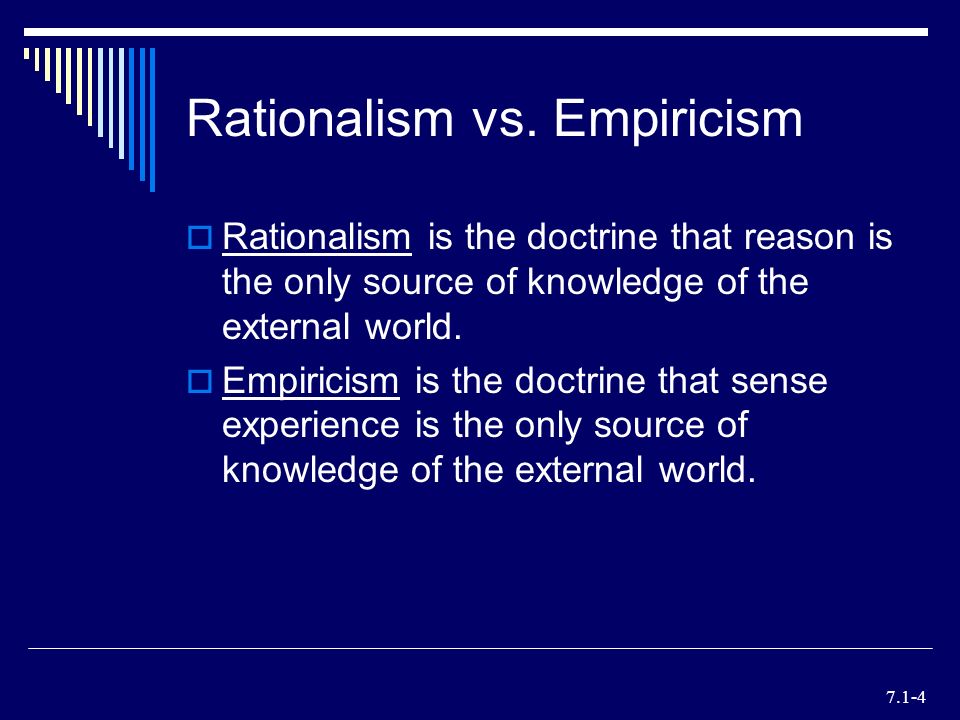 Rationalism vs. Empiricism

Rationalism is the doctrine that reason is the only source of knowledge of the external world.

Empiricism is the doctrine that sense experience is the only source of knowledge of the external world.

7.1-4